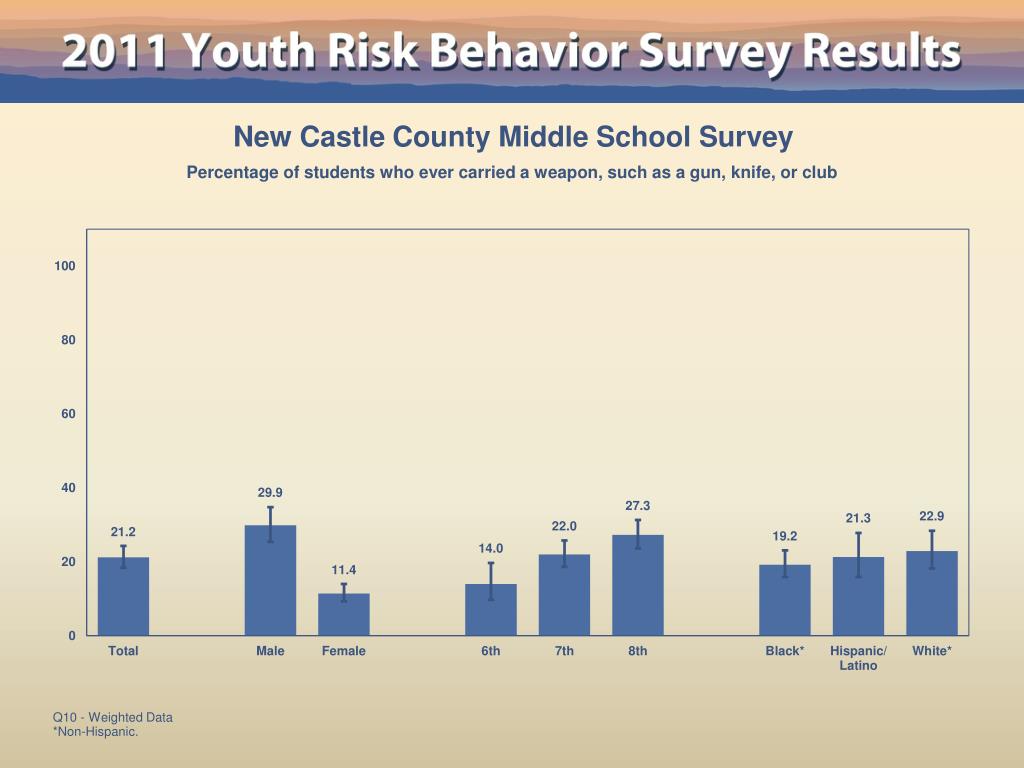 2011 Youth Risk Behavior Survey Results

New Castle County Middle School Survey

Percentage of students who ever carried a weapon, such as a gun, knife, or club

100
80
60
40
20
0

21.2
29.9
11.4
14.0
22.0
27.3
19.2
21.3
22.9

Total
Male
Female
6th
7th
8th
Black*
Hispanic/ Latino
White*

Q10 - Weighted Data
*Non-Hispanic.